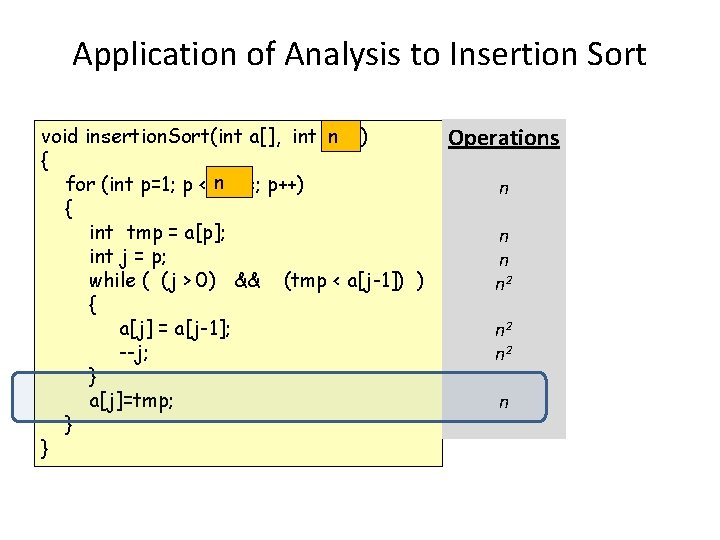 Application of Analysis to Insertion Sort

void insertionSort(int a[], int n )
{
for (int p=1; p < n ; p++)
{
int tmp = a[p];
int j = p;
while ( (j > 0) && (tmp < a[j-1]) )
{
a[j] = a[j-1];
--j;
}
a[j]=tmp;
}
}

Operations

$n$

$n$
$n$
$n^2$

$n^2$
$n^2$

$n$